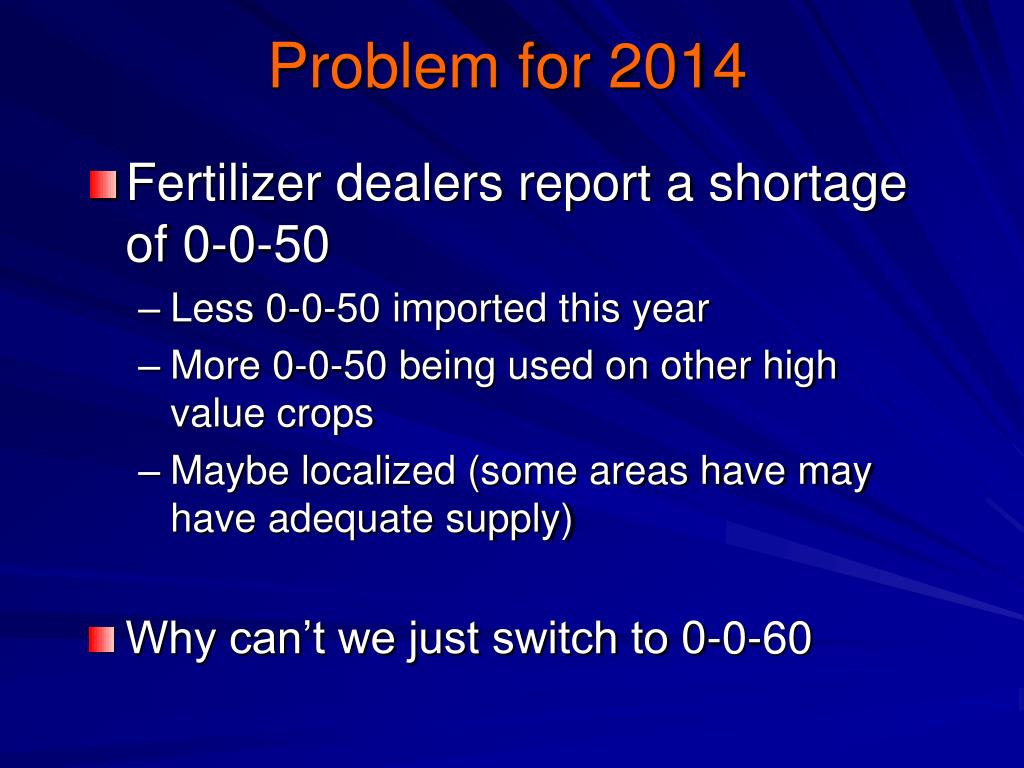 Problem for 2014

Fertilizer dealers report a shortage of 0-0-50

– Less 0-0-50 imported this year

– More 0-0-50 being used on other high value crops

– Maybe localized (some areas have may have adequate supply)

Why can’t we just switch to 0-0-60